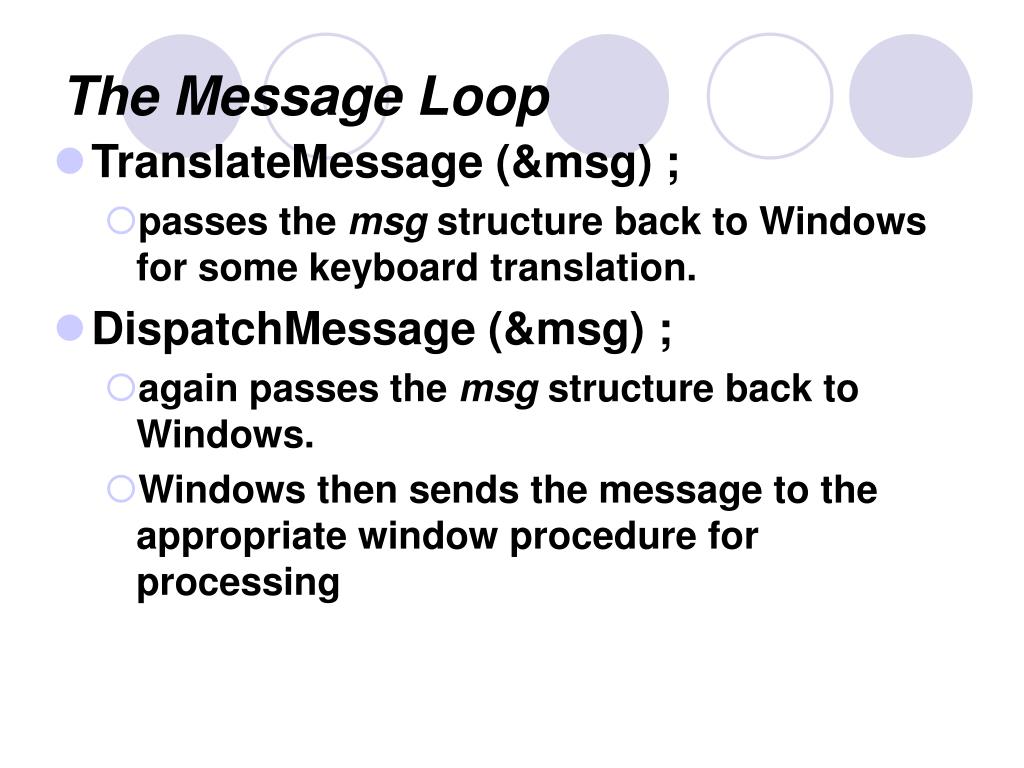 The Message Loop

TranslateMessage (&msg) ;

passes the msg structure back to Windows for some keyboard translation.

DispatchMessage (&msg) ;

again passes the msg structure back to Windows.

Windows then sends the message to the appropriate window procedure for processing